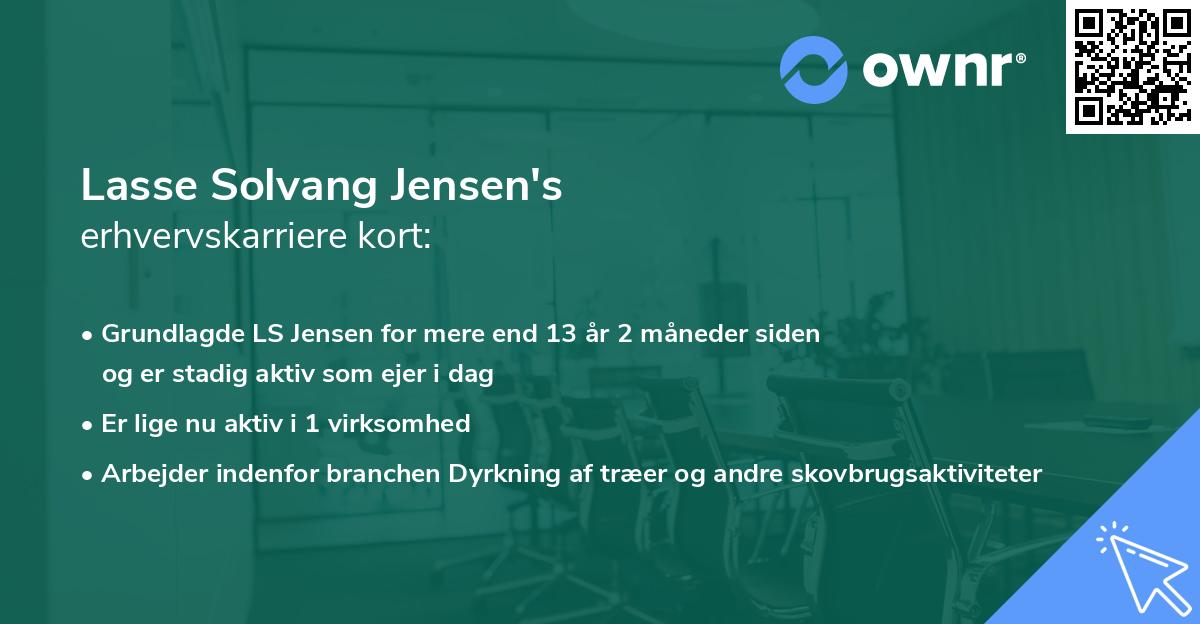 ownr®

Lasse Solvang Jensen's
erhvervskarriere kort:

• Grundlagde LS Jensen for mere end 13 år 2 måneder siden og er stadig aktiv som ejer i dag
• Er lige nu aktiv i 1 virksomhed
• Arbejder indenfor branchen Dyrkning af træer og andre skovbrugsaktiviteter